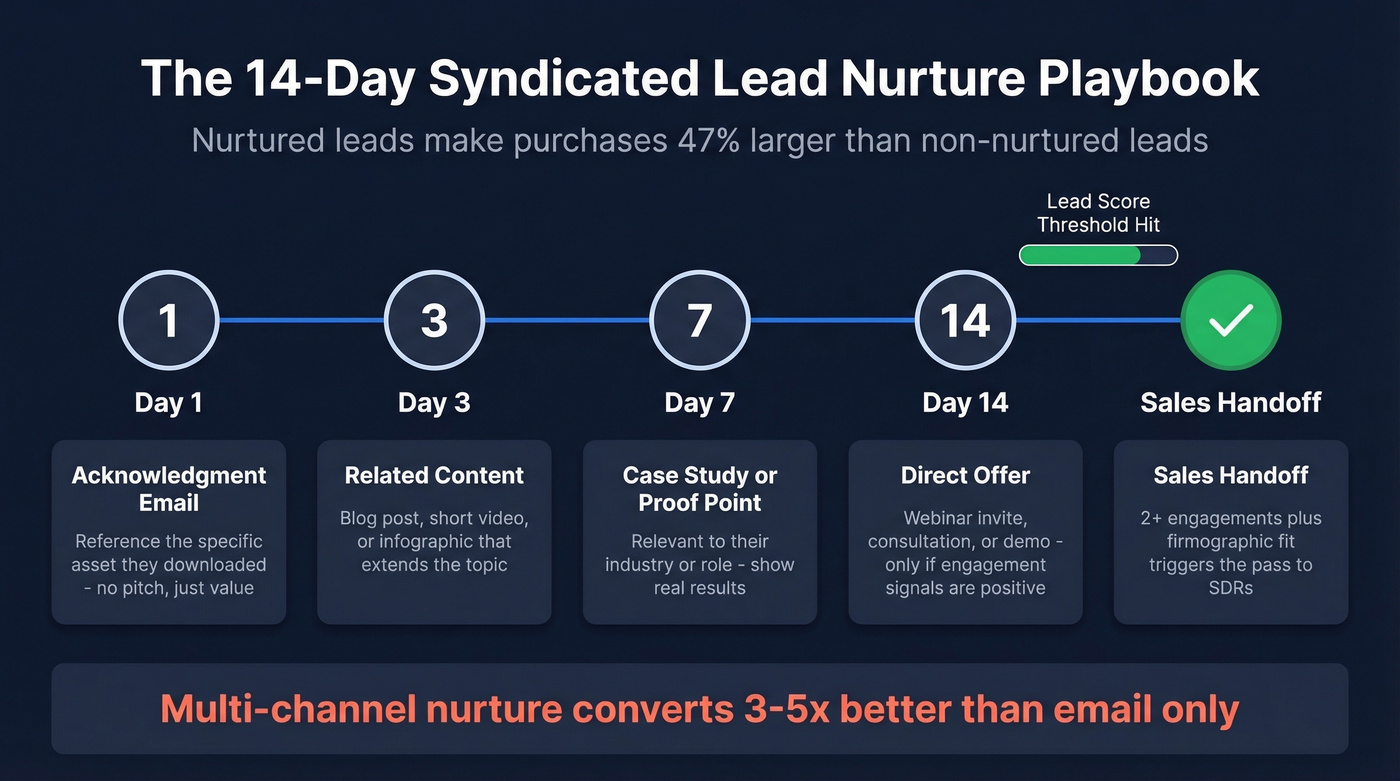 The 14-Day Syndicated Lead Nurture Playbook

Nurtured leads make purchases 47% larger than non-nurtured leads

Lead Score Threshold Hit

1

Day 1

3

Day 3

7

Day 7

14

Day 14

Sales Handoff

Acknowledgment Email

Reference the specific asset they downloaded - no pitch, just value

Related Content

Blog post, short video, or infographic that extends the topic

Case Study or Proof Point

Relevant to their industry or role - show real results

Direct Offer

Webinar invite, consultation, or demo - only if engagement signals are positive

Sales Handoff

2+ engagements plus firmographic fit triggers the pass to SDRs

Multi-channel nurture converts 3-5x better than email only